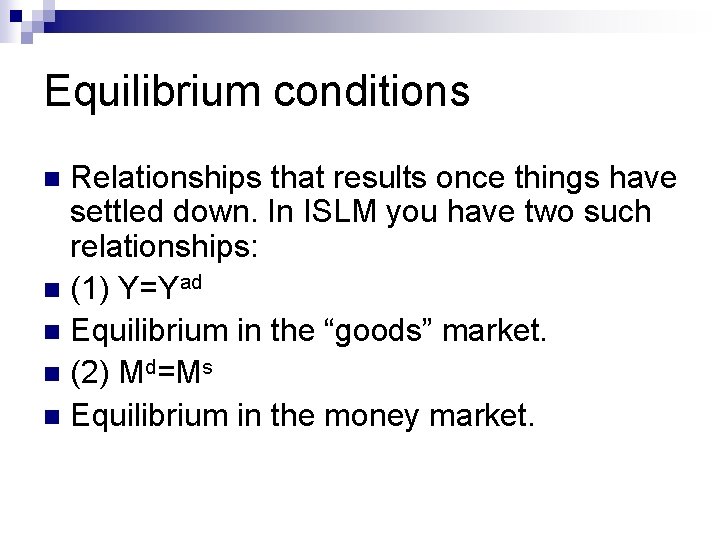 Equilibrium conditions

Relationships that results once things have settled down. In ISLM you have two such relationships:

(1) $Y=Y^{ad}$

Equilibrium in the “goods” market.

(2) $M^d=M^s$

Equilibrium in the money market.